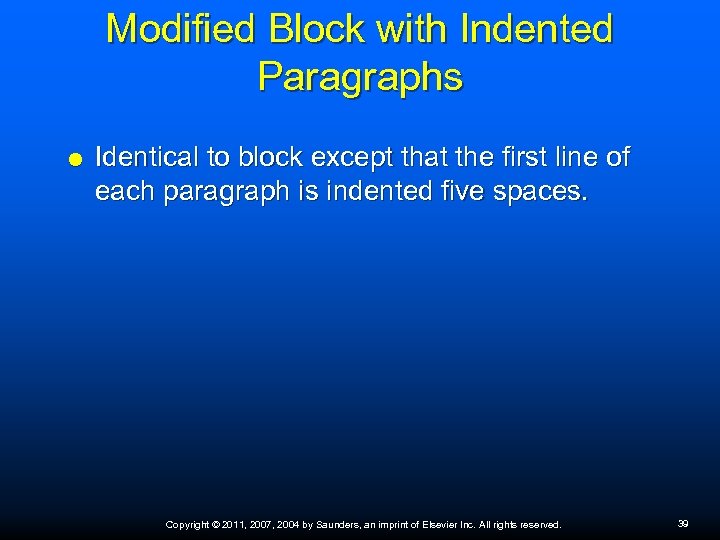 Modified Block with Indented Paragraphs

● Identical to block except that the first line of each paragraph is indented five spaces.

Copyright © 2011, 2007, 2004 by Saunders, an imprint of Elsevier Inc. All rights reserved.

39